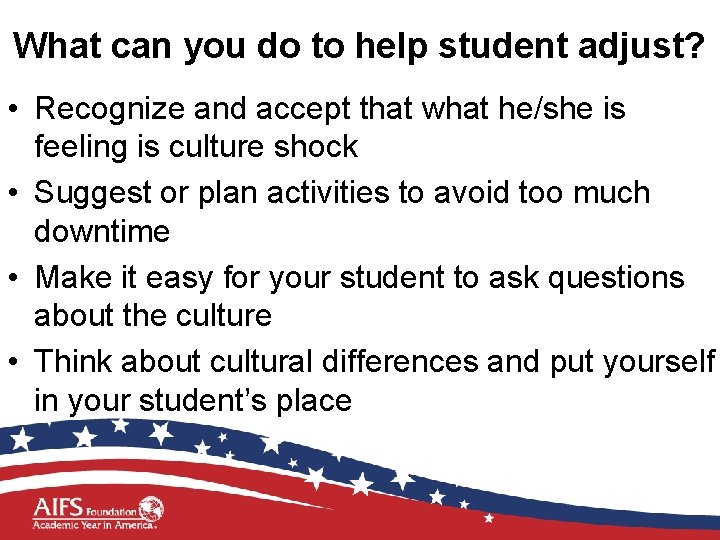 What can you do to help student adjust?

• Recognize and accept that what he/she is feeling is culture shock
• Suggest or plan activities to avoid too much downtime
• Make it easy for your student to ask questions about the culture
• Think about cultural differences and put yourself in your student's place

AIFS Foundation
Academic Year in America